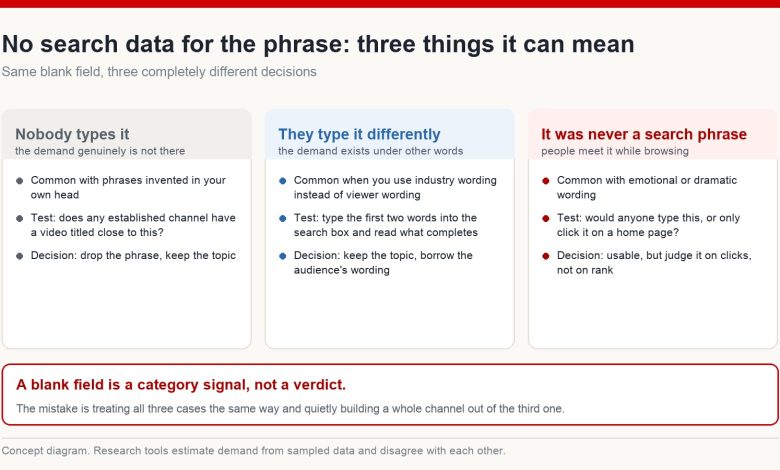 No search data for the phrase: three things it can mean

Same blank field, three completely different decisions

Nobody types it
the demand genuinely is not there

- Common with phrases invented in your own head
- Test: does any established channel have a video titled close to this?
- Decision: drop the phrase, keep the topic

They type it differently
the demand exists under other words

- Common when you use industry wording instead of viewer wording
- Test: type the first two words into the search box and read what completes
- Decision: keep the topic, borrow the audience's wording

It was never a search phrase
people meet it while browsing

- Common with emotional or dramatic wording
- Test: would anyone type this, or only click it on a home page?
- Decision: usable, but judge it on clicks, not on rank

A blank field is a category signal, not a verdict.

The mistake is treating all three cases the same way and quietly building a whole channel out of the third one.

Concept diagram. Research tools estimate demand from sampled data and disagree with each other.